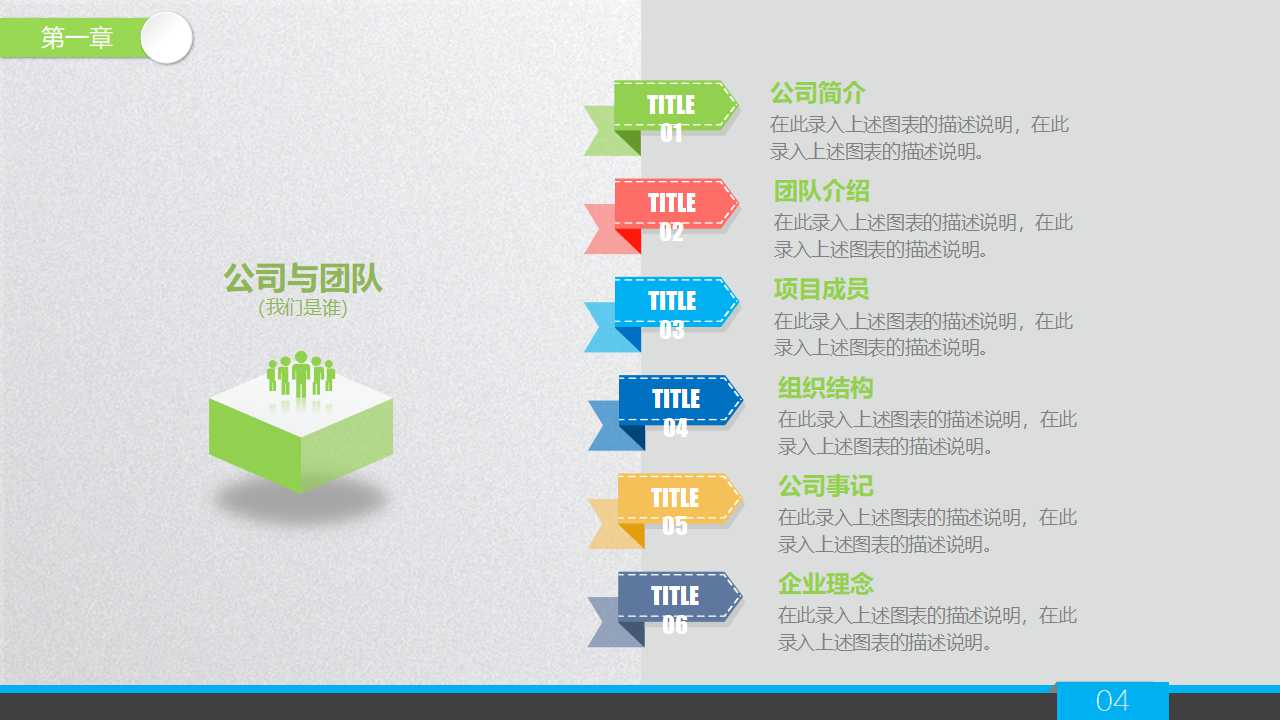 第一章

公司与团队
(我们是谁)

TITLE 01
公司简介
在此录入上述图表的描述说明，在此录入上述图表的描述说明。

TITLE 02
团队介绍
在此录入上述图表的描述说明，在此录入上述图表的描述说明。

TITLE 03
项目成员
在此录入上述图表的描述说明，在此录入上述图表的描述说明。

TITLE 04
组织结构
在此录入上述图表的描述说明，在此录入上述图表的描述说明。

TITLE 05
公司事记
在此录入上述图表的描述说明，在此录入上述图表的描述说明。

TITLE 06
企业理念
在此录入上述图表的描述说明，在此录入上述图表的描述说明。

04